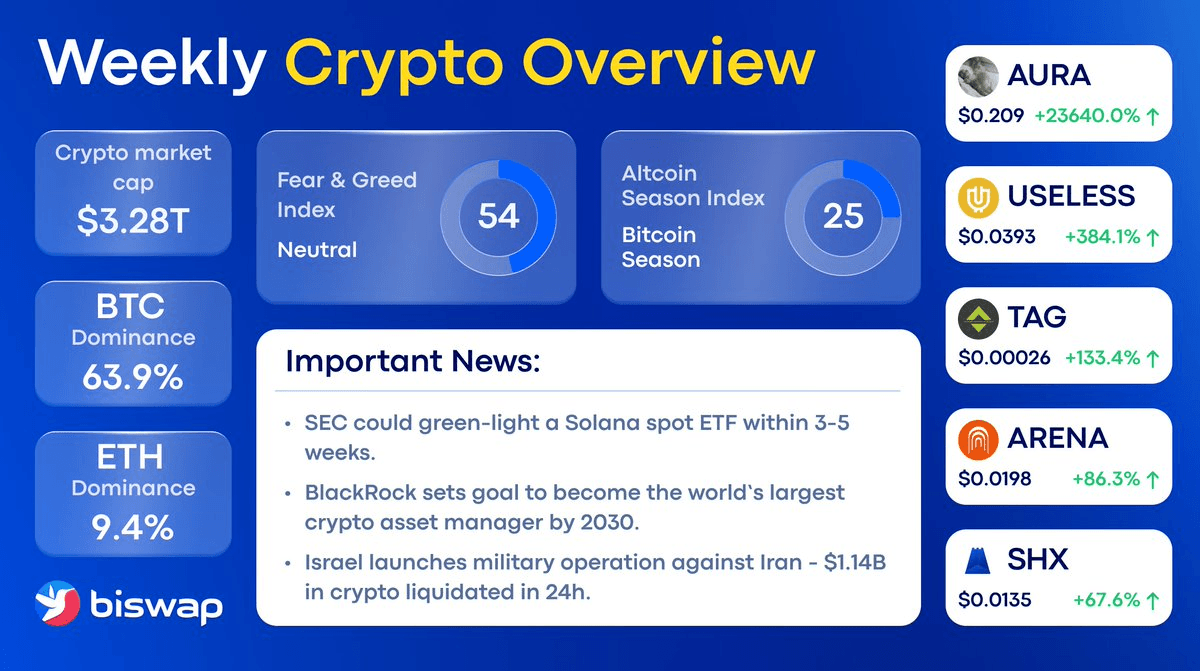 Weekly Crypto Overview

Crypto market cap
$3.28T

BTC
Dominance
63.9%

ETH
Dominance
9.4%

biswap

Fear & Greed Index
Neutral
54

Altcoin Season Index
Bitcoin Season
25

Important News:

• SEC could green-light a Solana spot ETF within 3-5 weeks.
• BlackRock sets goal to become the world's largest crypto asset manager by 2030.
• Israel launches military operation against Iran - $1.14B in crypto liquidated in 24h.

AURA
$0.209 +23640.0% ↑

USELESS
$0.0393 +384.1% ↑

TAG
$0.00026 +133.4% ↑

ARENA
$0.0198 +86.3% ↑

SHX
$0.0135 +67.6% ↑